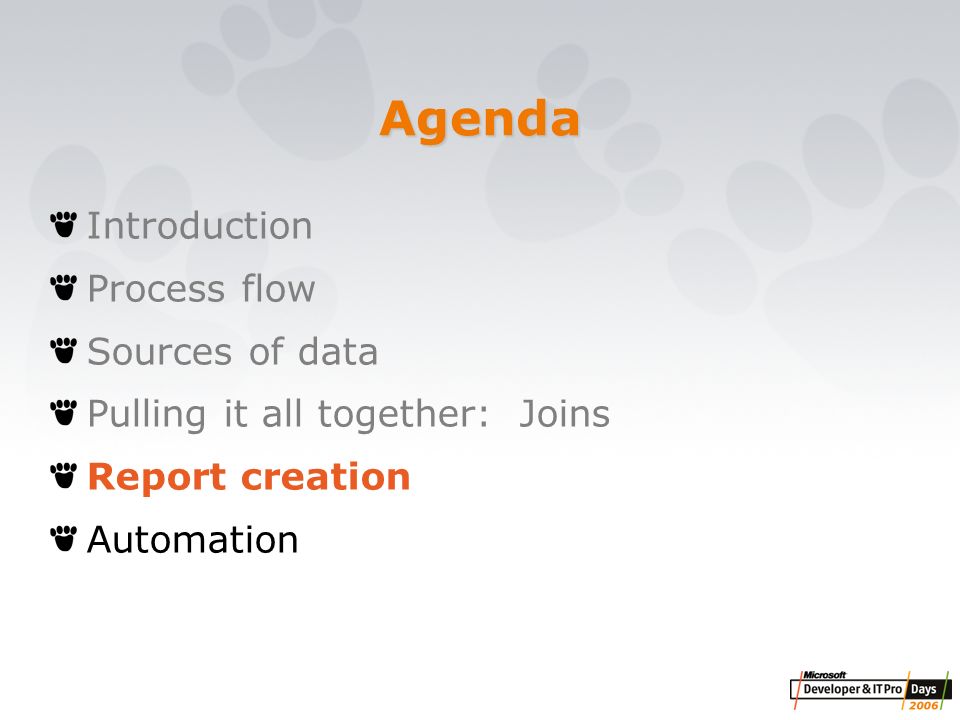 Agenda

Introduction

Process flow

Sources of data

Pulling it all together: Joins

Report creation

Automation

Microsoft Developer & IT Pro Days 2006